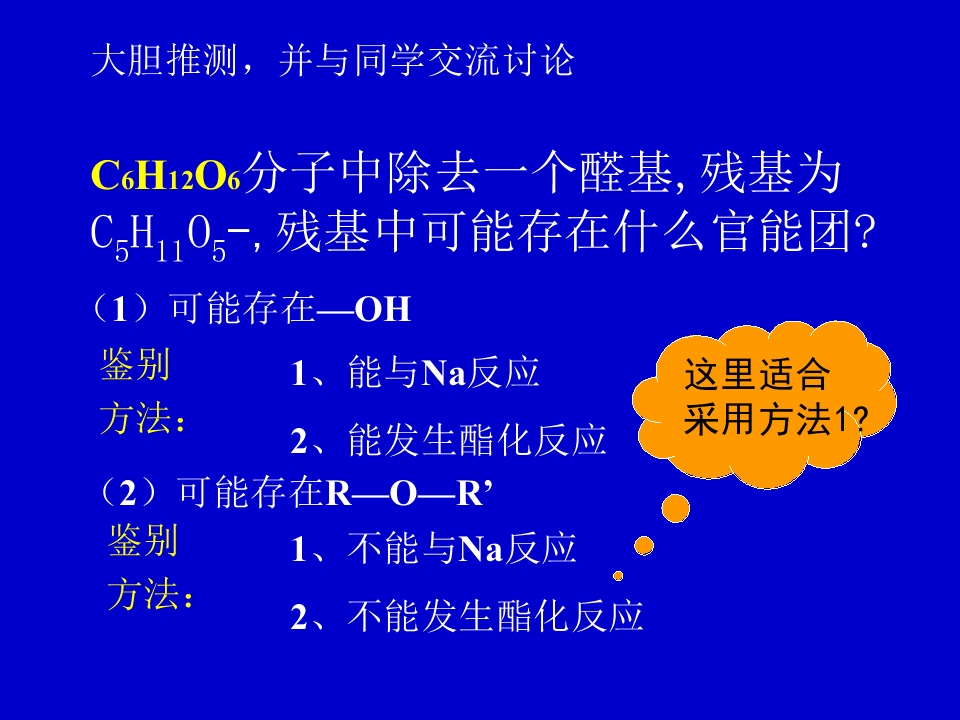 大胆推测，并与同学交流讨论

$C_6H_{12}O_6$分子中除去一个醛基，残基为$C_5H_{11}O_5$-，残基中可能存在什么官能团？

（1）可能存在—OH

鉴别方法：

1、能与Na反应

2、能发生酯化反应

这里适合采用方法1?

（2）可能存在R—O—R’

鉴别方法：

1、不能与Na反应

2、不能发生酯化反应